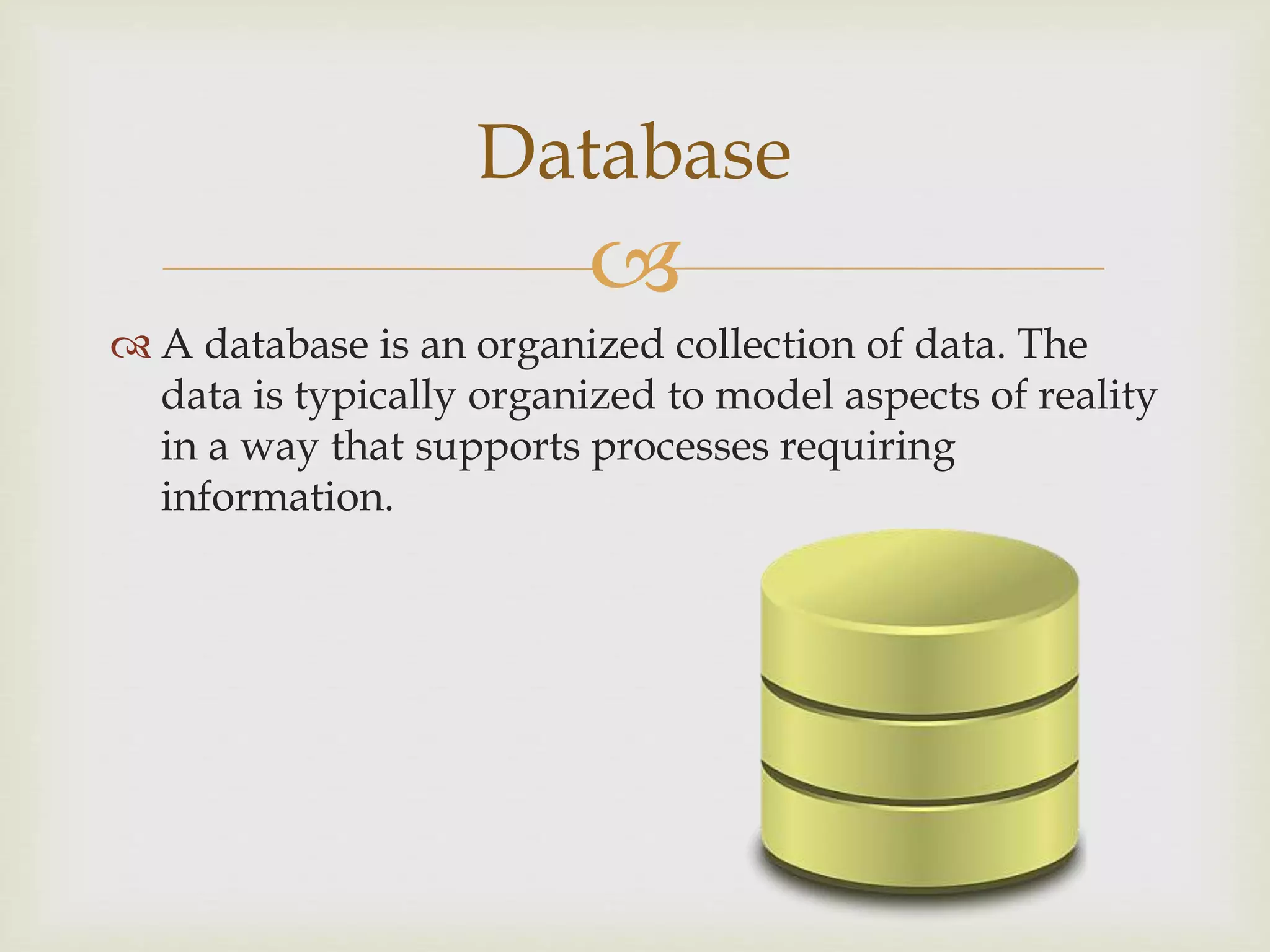 Database

A database is an organized collection of data. The data is typically organized to model aspects of reality in a way that supports processes requiring information.